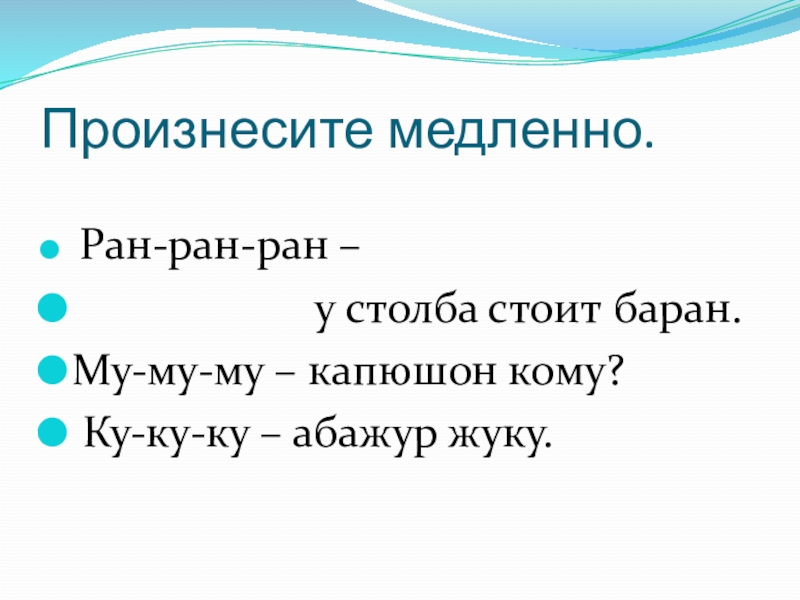 Произнесите медленно.

Ран-ран-ран –

у столба стоит баран.

Му-му-му – капюшон кому?

Ку-ку-ку – абажур жуку.